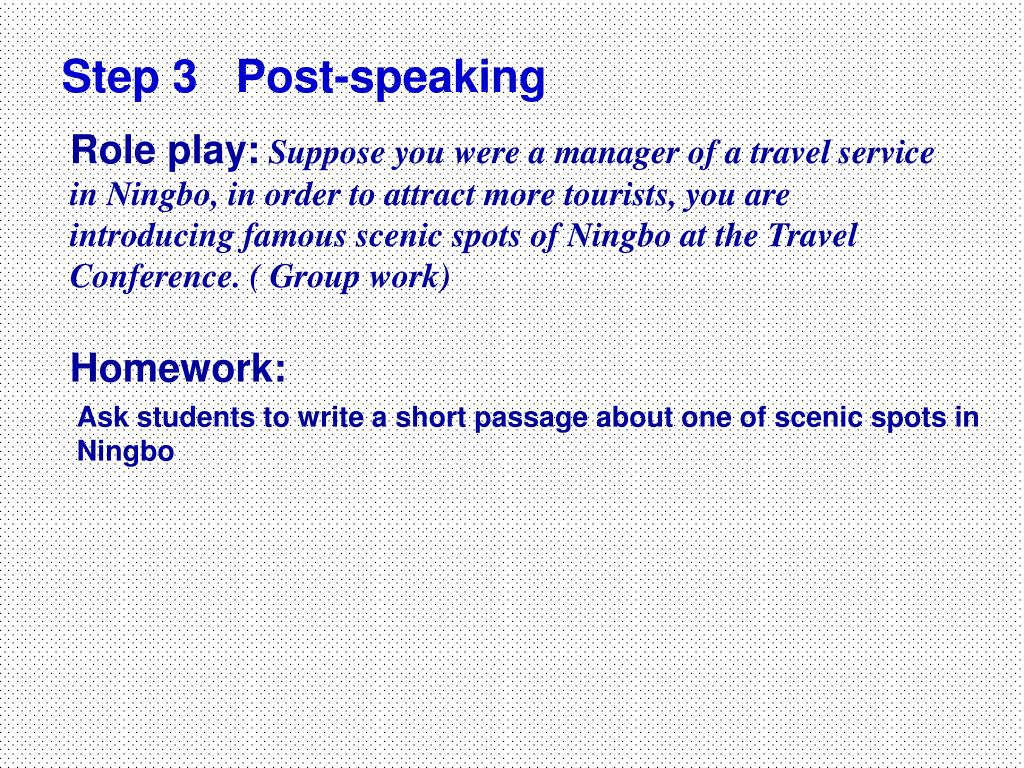 Step 3 Post-speaking

Role play: Suppose you were a manager of a travel service in Ningbo, in order to attract more tourists, you are introducing famous scenic spots of Ningbo at the Travel Conference. ( Group work)

Homework:

Ask students to write a short passage about one of scenic spots in Ningbo